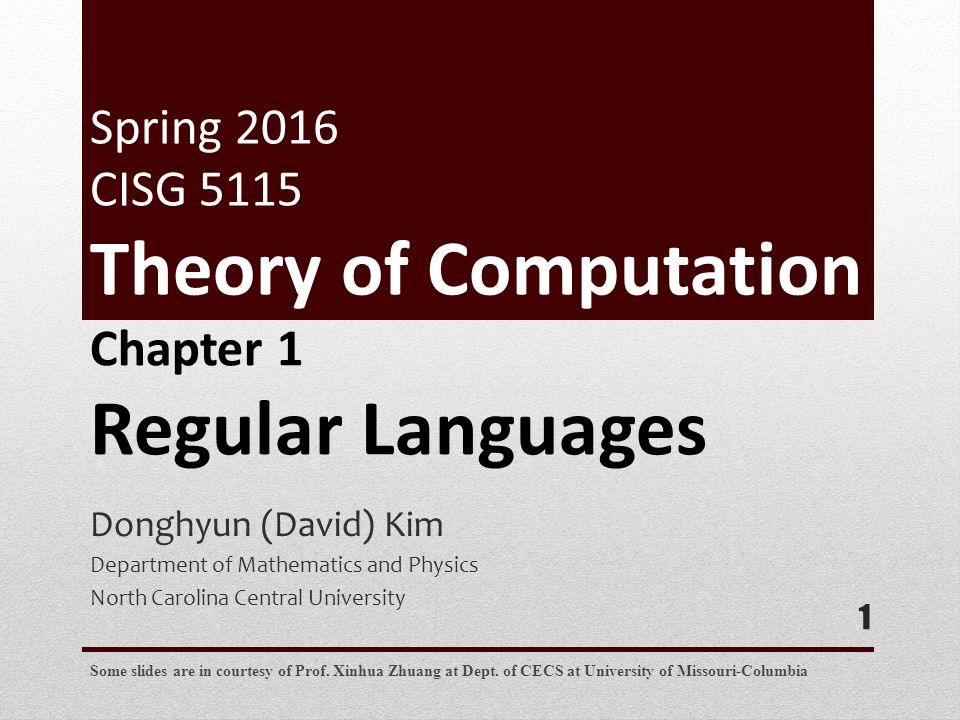 Spring 2016
CISG 5115
Theory of Computation

Chapter 1
Regular Languages

Donghyun (David) Kim
Department of Mathematics and Physics
North Carolina Central University

1

Some slides are in courtesy of Prof. Xinhua Zhuang at Dept. of CECS at University of Missouri-Columbia